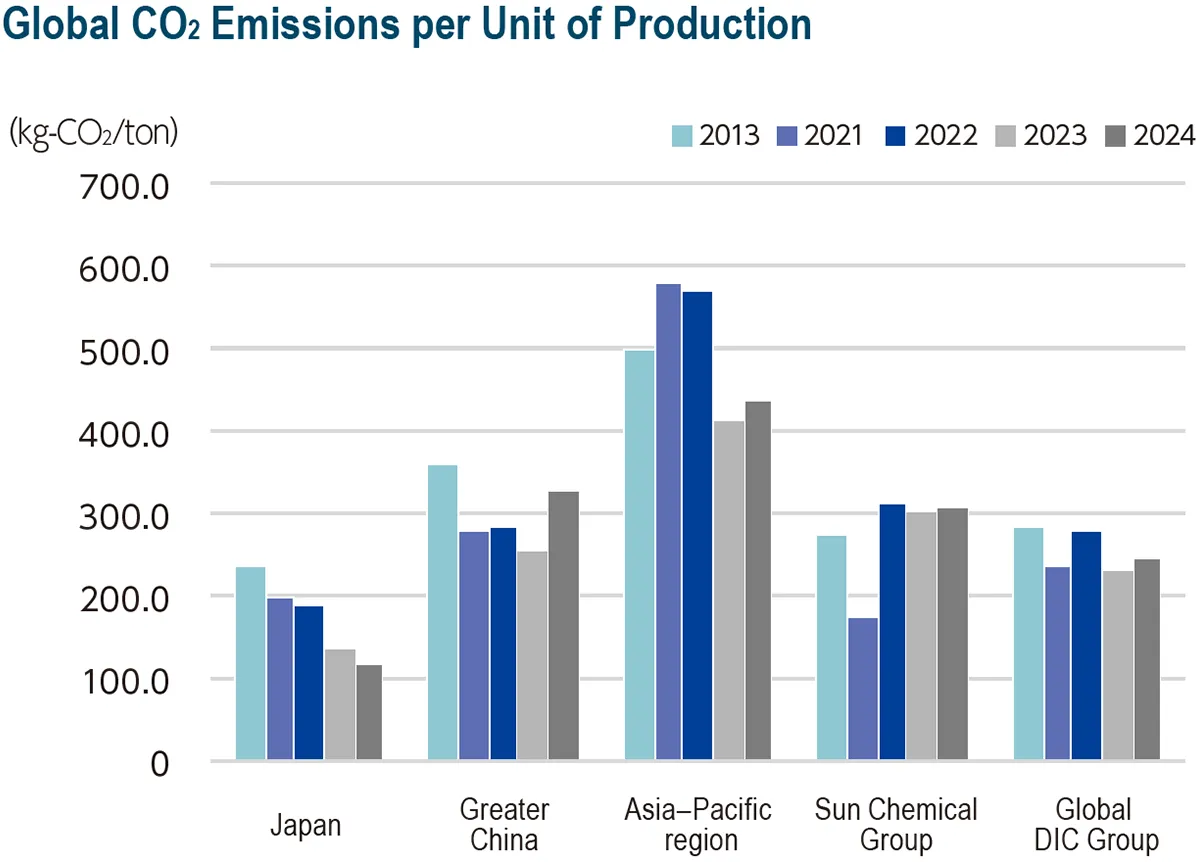 Global $CO_2$ Emissions per Unit of Production

(kg-$CO_2$/ton)

2013 2021 2022 2023 2024

700.0
600.0
500.0
400.0
300.0
200.0
100.0
0

Japan
Greater China
Asia–Pacific region
Sun Chemical Group
Global DIC Group